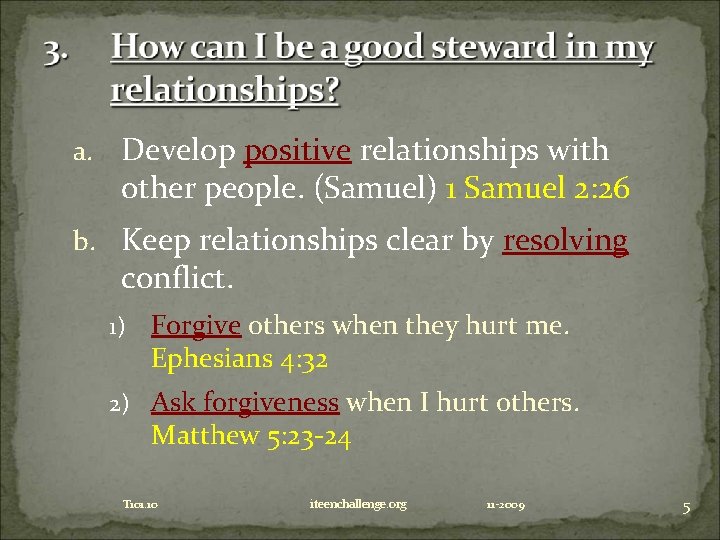 3. How can I be a good steward in my relationships?

a. Develop positive relationships with other people. (Samuel) 1 Samuel 2:26

b. Keep relationships clear by resolving conflict.

1) Forgive others when they hurt me. Ephesians 4:32

2) Ask forgiveness when I hurt others. Matthew 5:23-24

T101.10 iteenchallenge.org 11-2009 5